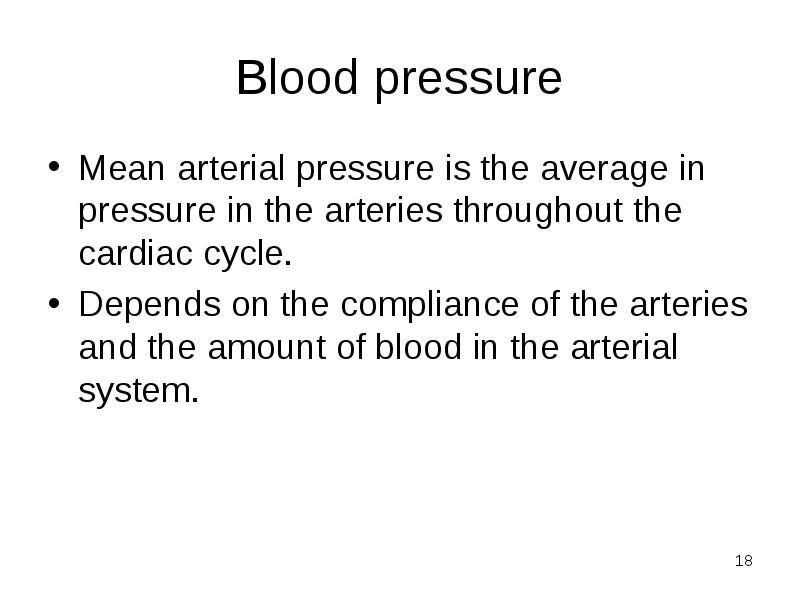 Blood pressure

• Mean arterial pressure is the average in pressure in the arteries throughout the cardiac cycle.

• Depends on the compliance of the arteries and the amount of blood in the arterial system.

18